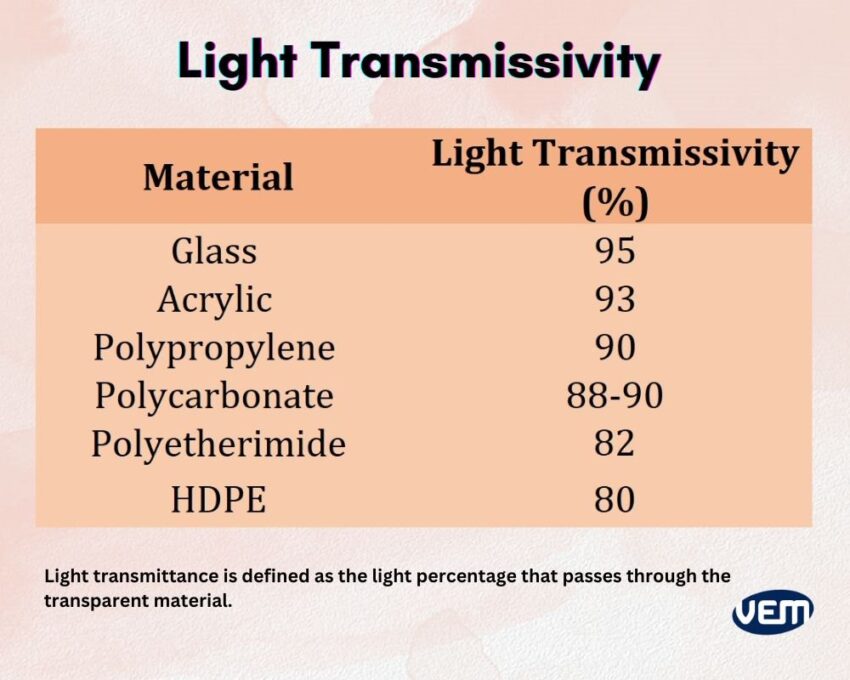 Light Transmissivity

| Material | Light Transmissivity (%) |
|---|---|
| Glass | 95 |
| Acrylic | 93 |
| Polypropylene | 90 |
| Polycarbonate | 88-90 |
| Polyetherimide | 82 |
| HDPE | 80 |

Light transmittance is defined as the light percentage that passes through the transparent material.

VEM